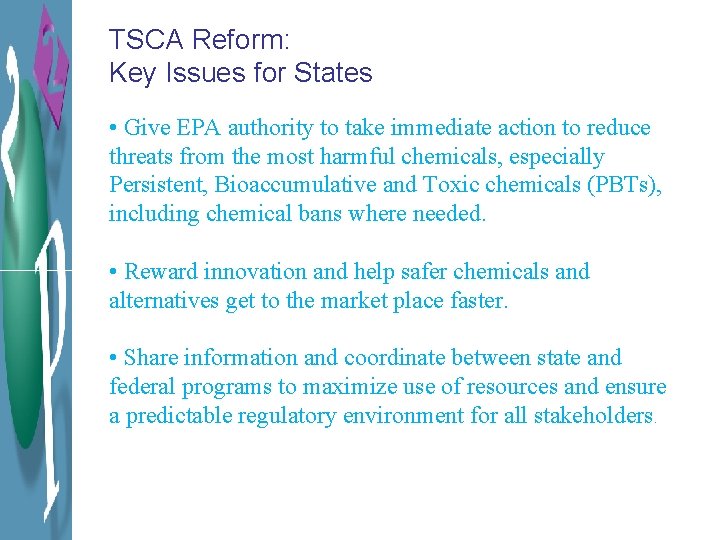 TSCA Reform:
Key Issues for States

• Give EPA authority to take immediate action to reduce threats from the most harmful chemicals, especially Persistent, Bioaccumulative and Toxic chemicals (PBTs), including chemical bans where needed.

• Reward innovation and help safer chemicals and alternatives get to the market place faster.

• Share information and coordinate between state and federal programs to maximize use of resources and ensure a predictable regulatory environment for all stakeholders.